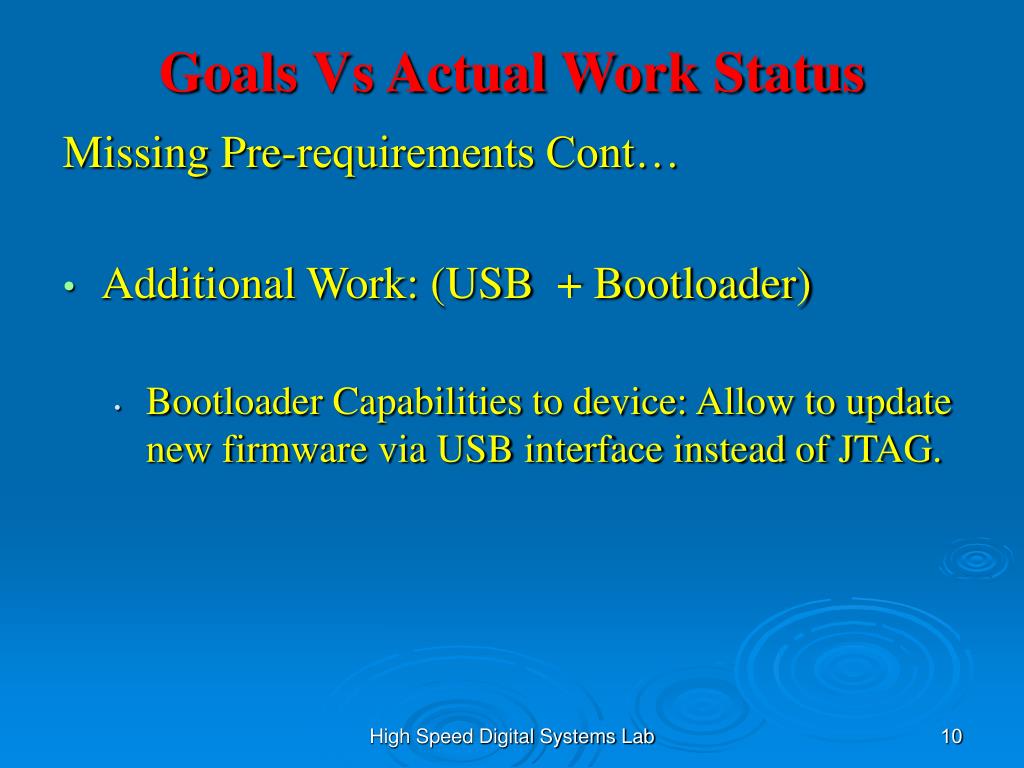 Goals Vs Actual Work Status

Missing Pre-requirements Cont…

• Additional Work: (USB + Bootloader)

• Bootloader Capabilities to device: Allow to update new firmware via USB interface instead of JTAG.

High Speed Digital Systems Lab

10